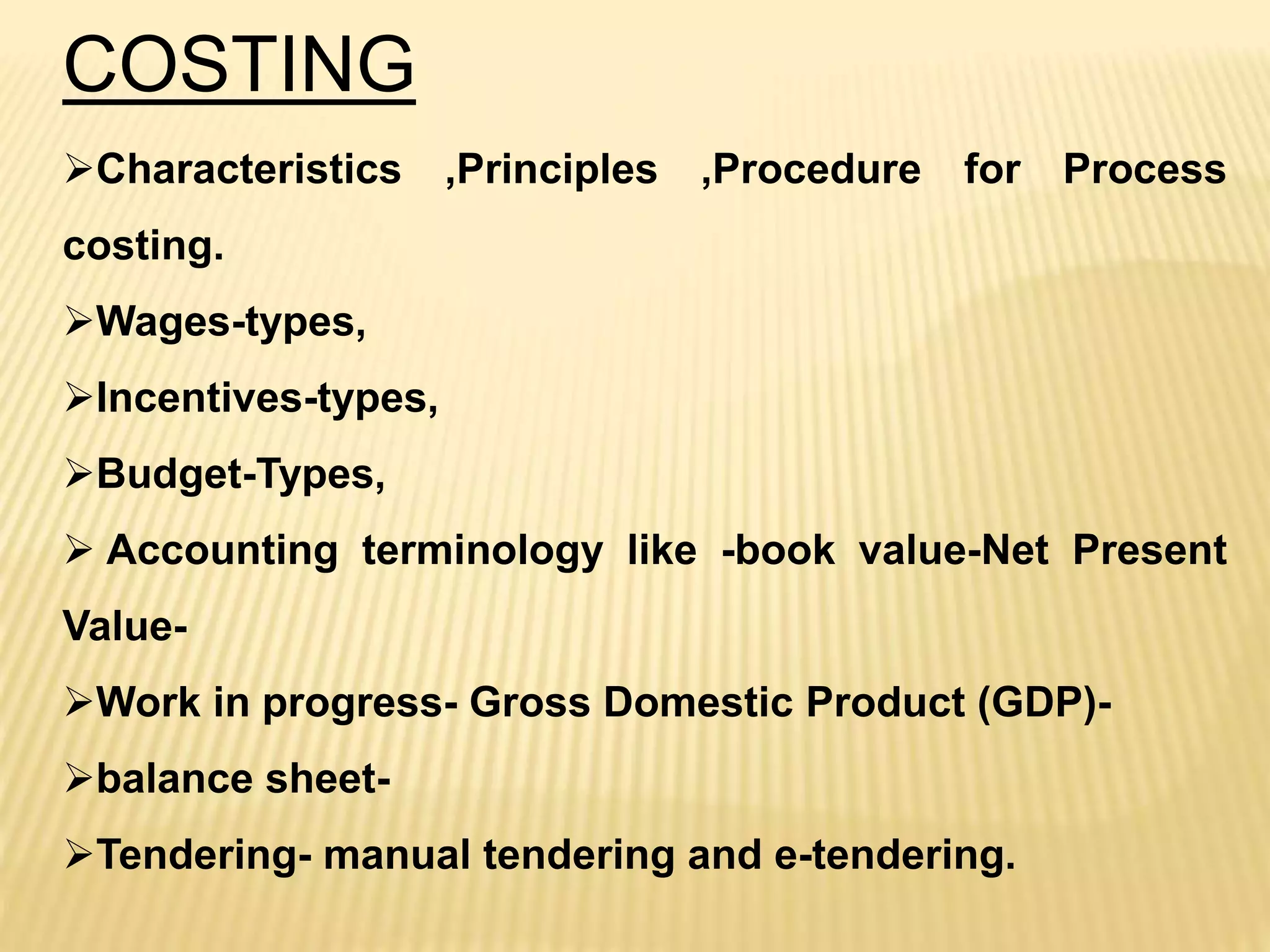 COSTING

➢Characteristics ,Principles ,Procedure for Process costing.

➢Wages-types,

➢Incentives-types,

➢Budget-Types,

➢ Accounting terminology like -book value-Net Present Value-

➢Work in progress- Gross Domestic Product (GDP)-

➢balance sheet-

➢Tendering- manual tendering and e-tendering.